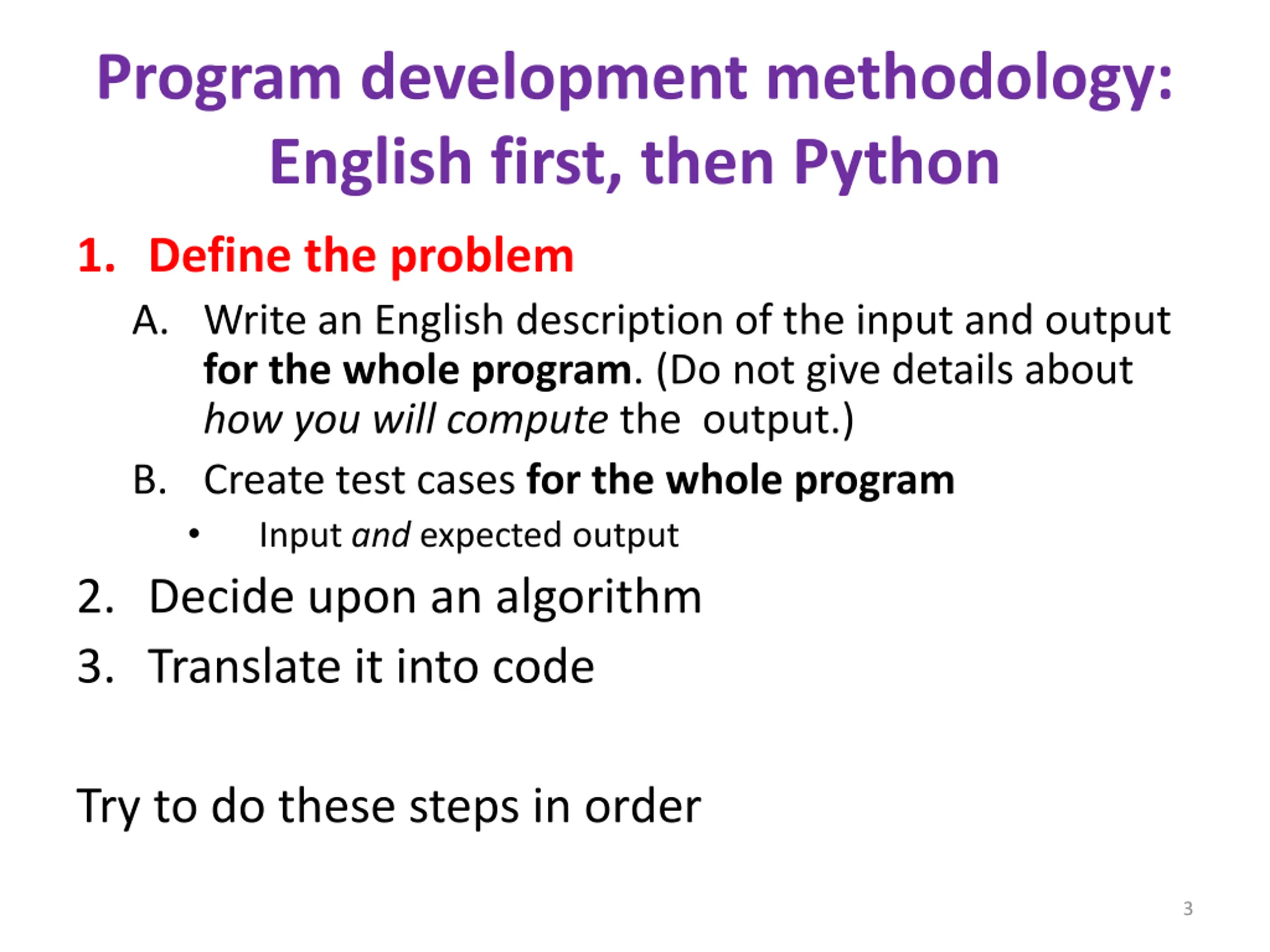 Program development methodology: English first, then Python

1. Define the problem

A. Write an English description of the input and output for the whole program. (Do not give details about how you will compute the output.)

B. Create test cases for the whole program

• Input and expected output

2. Decide upon an algorithm

3. Translate it into code

Try to do these steps in order

3